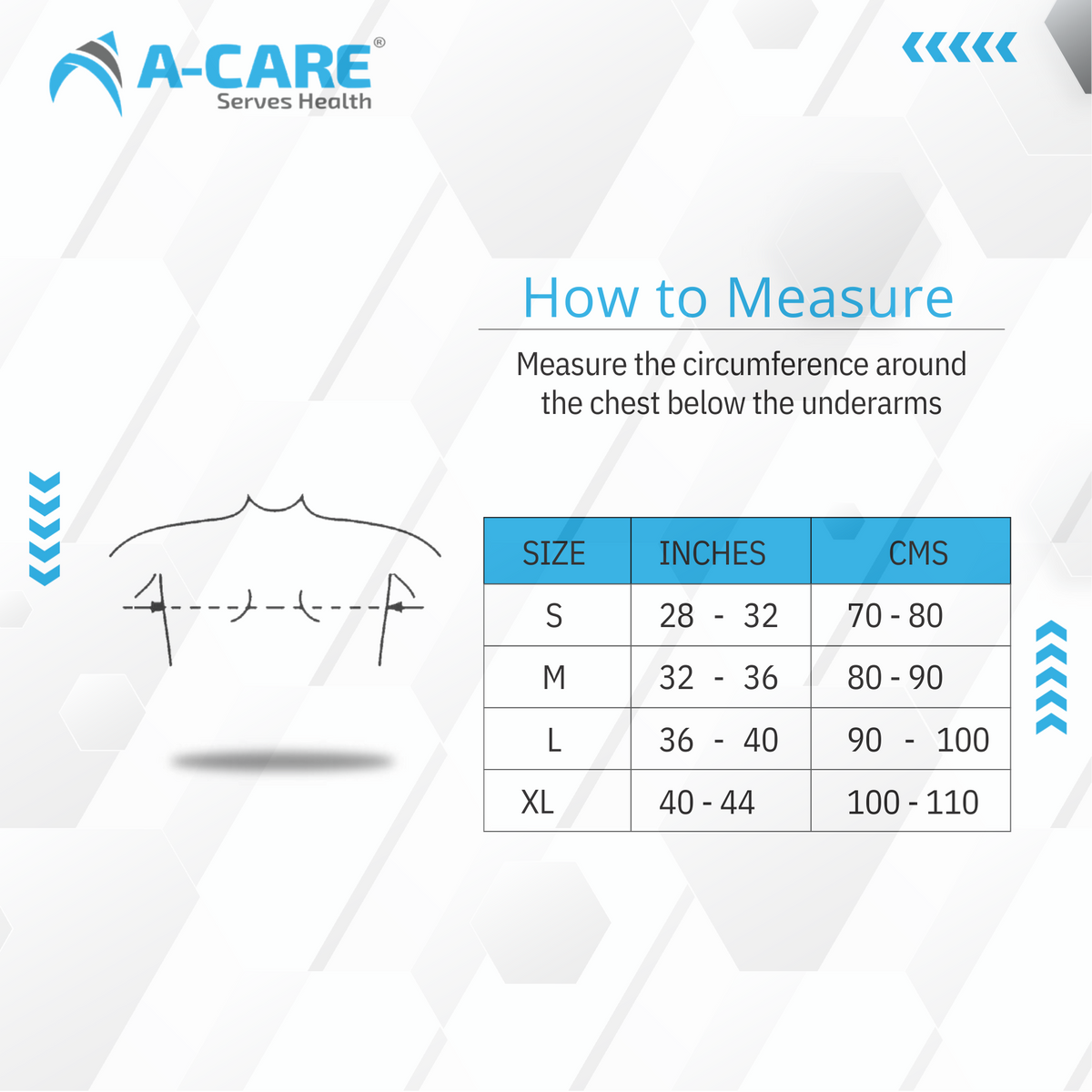 A-CARE®
Serves Health

How to Measure

Measure the circumference around the chest below the underarms

| SIZE | INCHES | CMS |
|---|---|---|
| S | 28 - 32 | 70 - 80 |
| M | 32 - 36 | 80 - 90 |
| L | 36 - 40 | 90 - 100 |
| XL | 40 - 44 | 100 - 110 |